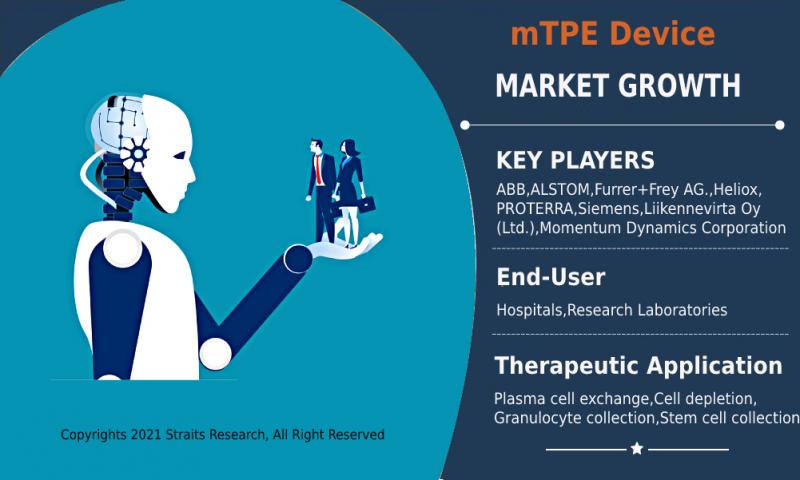 mTPE Device

MARKET GROWTH

KEY PLAYERS

ABB,ALSTOM,Furrer+Frey AG.,Heliox, PROTERRA,Siemens,Liikennevirta Oy (Ltd.),Momentum Dynamics Corporation

End-User

Hospitals,Research Laboratories

Therapeutic Application

Plasma cell exchange,Cell depletion, Granulocyte collection,Stem cell collection

Copyrights 2021 Straits Research, All Right Reserved